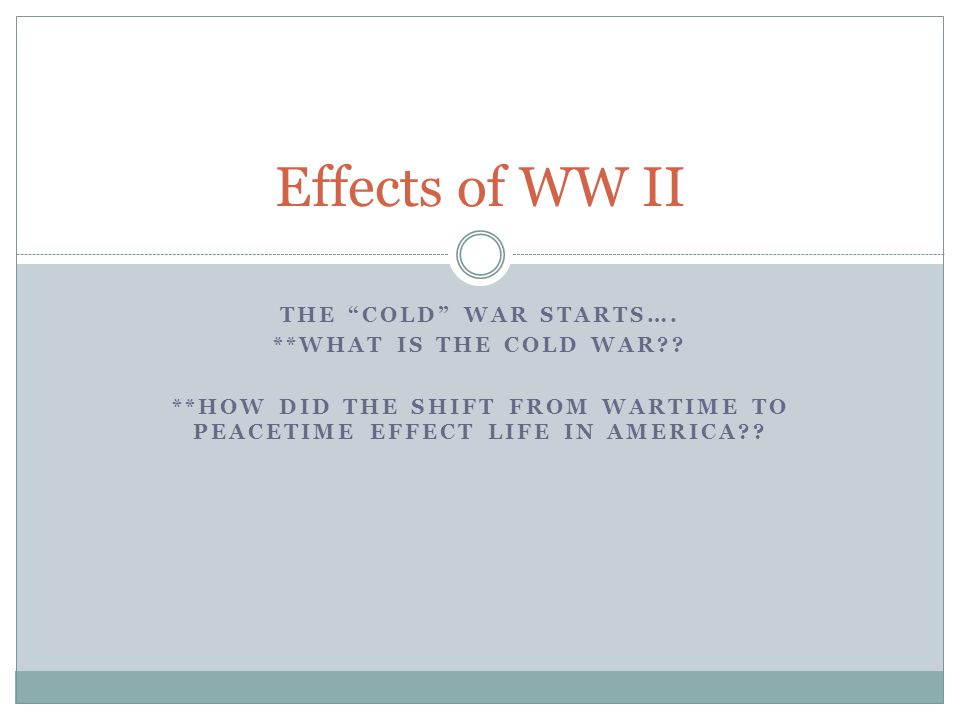 Effects of WW II

THE “COLD” WAR STARTS….
**WHAT IS THE COLD WAR??

**HOW DID THE SHIFT FROM WARTIME TO PEACETIME EFFECT LIFE IN AMERICA??